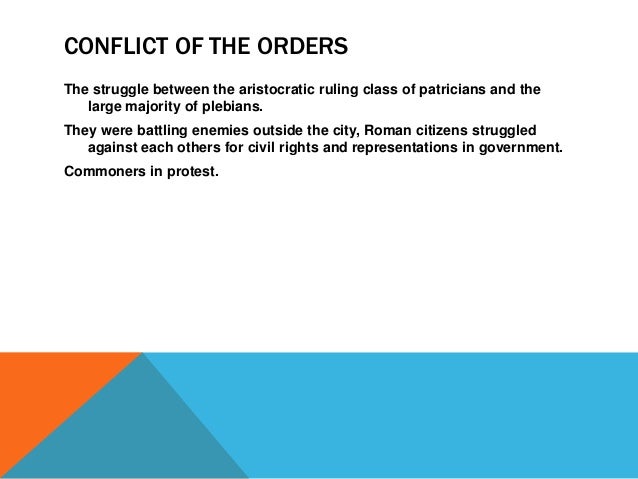 CONFLICT OF THE ORDERS

The struggle between the aristocratic ruling class of patricians and the large majority of plebians.

They were battling enemies outside the city, Roman citizens struggled against each others for civil rights and representations in government.

Commoners in protest.